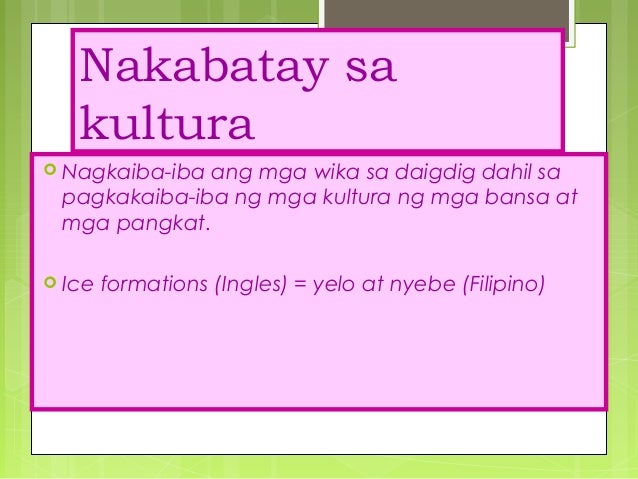 Nakabatay sa kultura

Nagkaiba-iba ang mga wika sa daigdig dahil sa pagkakaiba-iba ng mga kultura ng mga bansa at mga pangkat.

Ice formations (Ingles) = yelo at nyebe (Filipino)